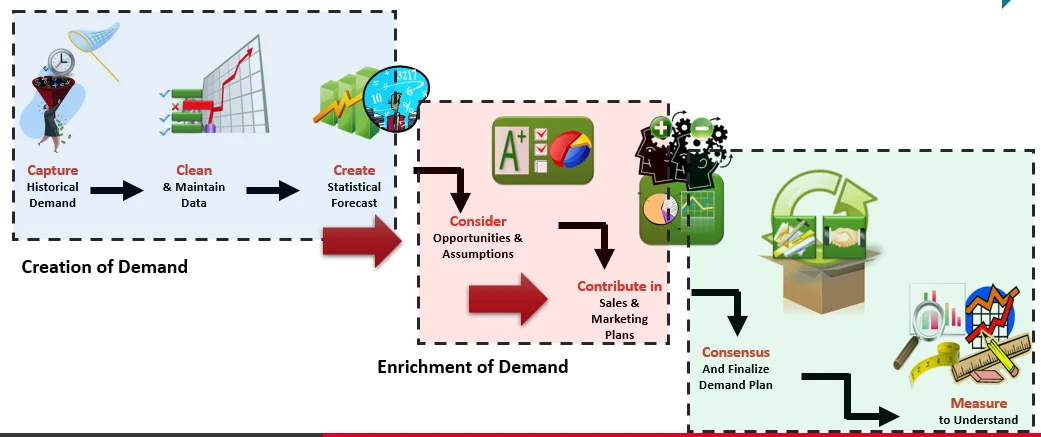 Capture
Historical Demand

Clean
& Maintain Data

Create
Statistical Forecast

Creation of Demand

Consider
Opportunities & Assumptions

Contribute in
Sales & Marketing Plans

Enrichment of Demand

Consensus
And Finalize Demand Plan

Measure
to Understand